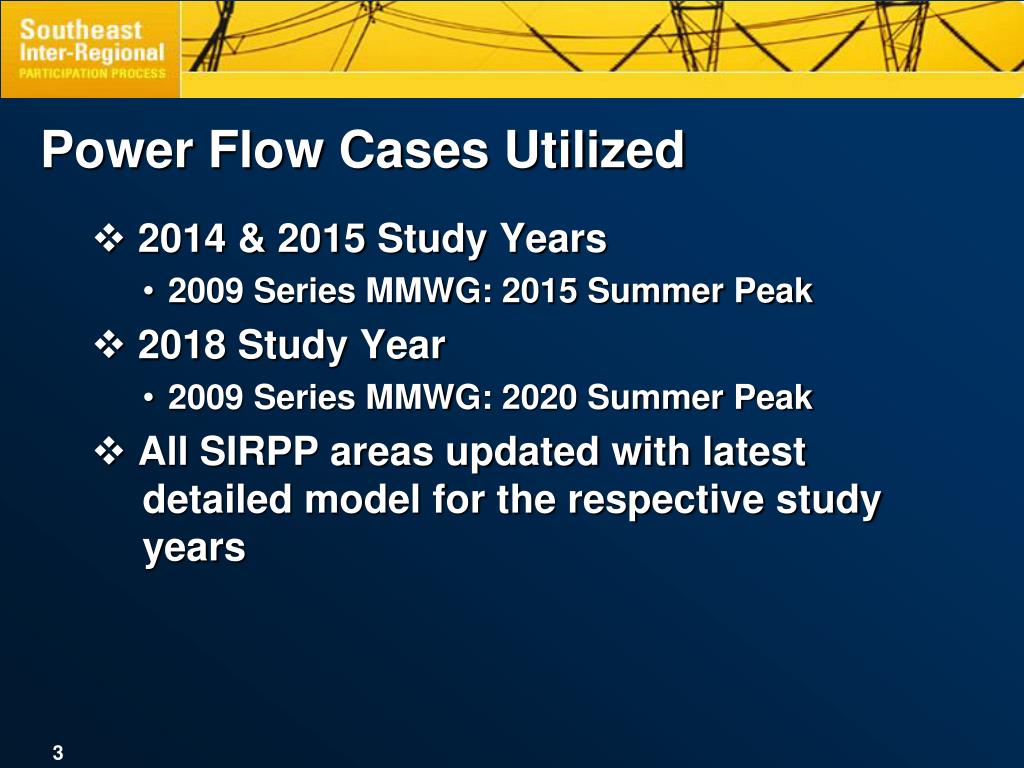 Southeast
Inter-Regional
PARTICIPATION PROCESS

Power Flow Cases Utilized

❖ 2014 & 2015 Study Years
• 2009 Series MMWG: 2015 Summer Peak

❖ 2018 Study Year
• 2009 Series MMWG: 2020 Summer Peak

❖ All SIRPP areas updated with latest detailed model for the respective study years

3